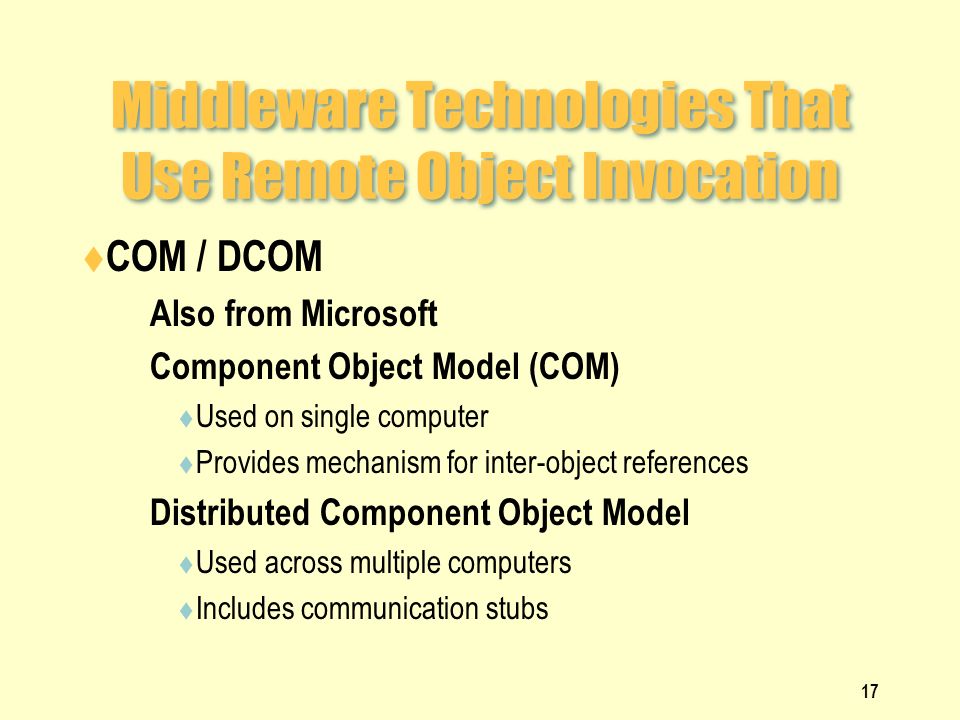 Middleware Technologies That Use Remote Object Invocation

♦COM / DCOM

Also from Microsoft

Component Object Model (COM)

♦Used on single computer

♦Provides mechanism for inter-object references

Distributed Component Object Model

♦Used across multiple computers

♦Includes communication stubs

17